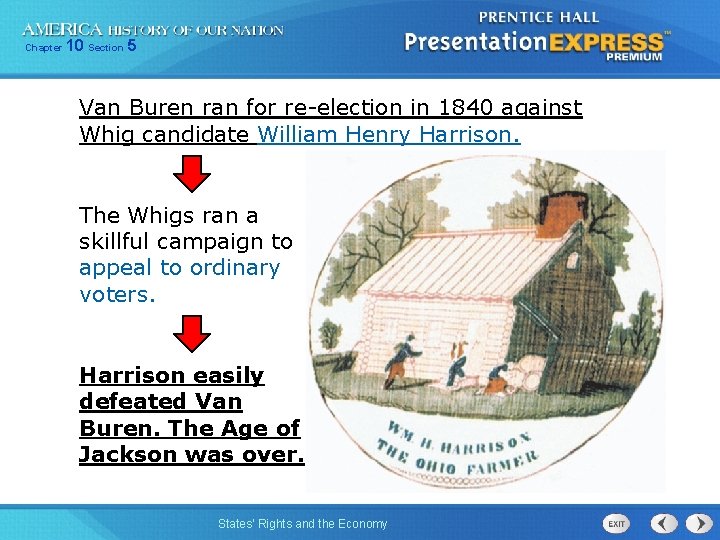 AMERICA HISTORY OF OUR NATION
Chapter 10 Section 5

PRENTICE HALL
PresentationEXPRESS™
PREMIUM

Van Buren ran for re-election in 1840 against Whig candidate William Henry Harrison.

The Whigs ran a skillful campaign to appeal to ordinary voters.

Harrison easily defeated Van Buren. The Age of Jackson was over.

WM H. HARRISON
THE OHIO FARMER

States' Rights and the Economy

EXIT